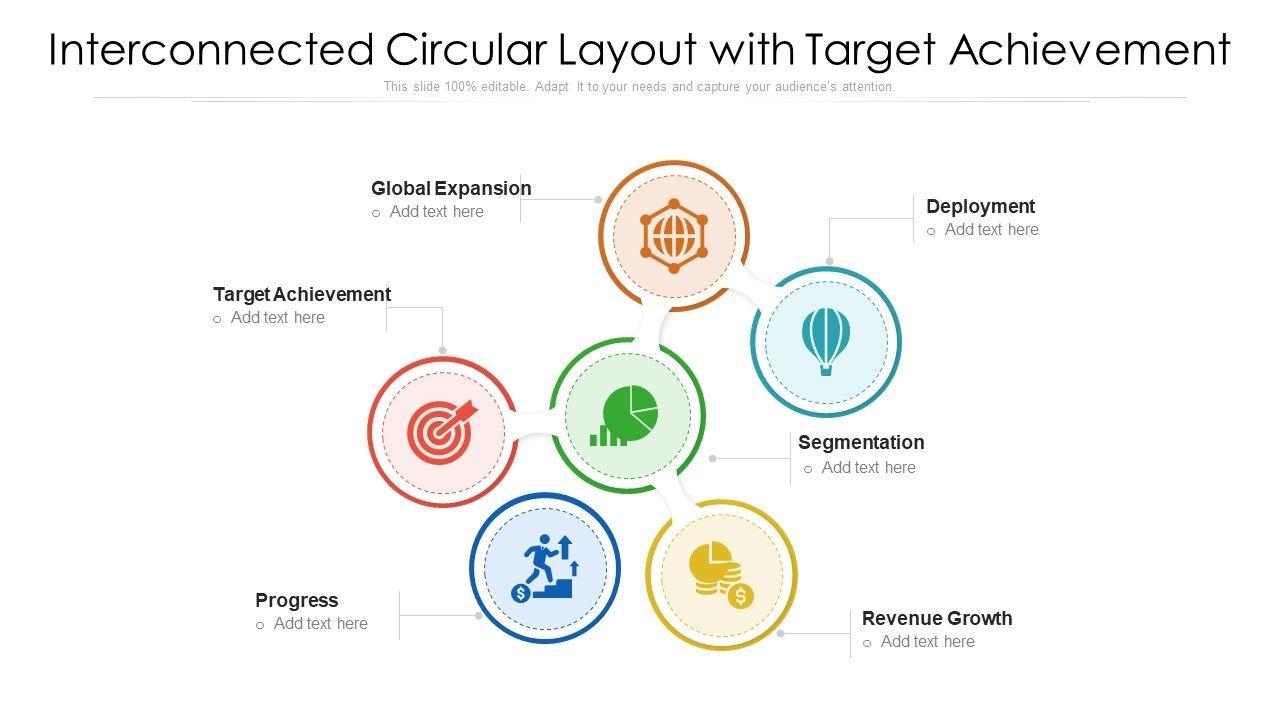 Interconnected Circular Layout with Target Achievement

This slide 100% editable. Adapt It to your needs and capture your audience's attention.

Global Expansion
o Add text here

Deployment
o Add text here

Target Achievement
o Add text here

Segmentation
o Add text here

Progress
o Add text here

Revenue Growth
o Add text here